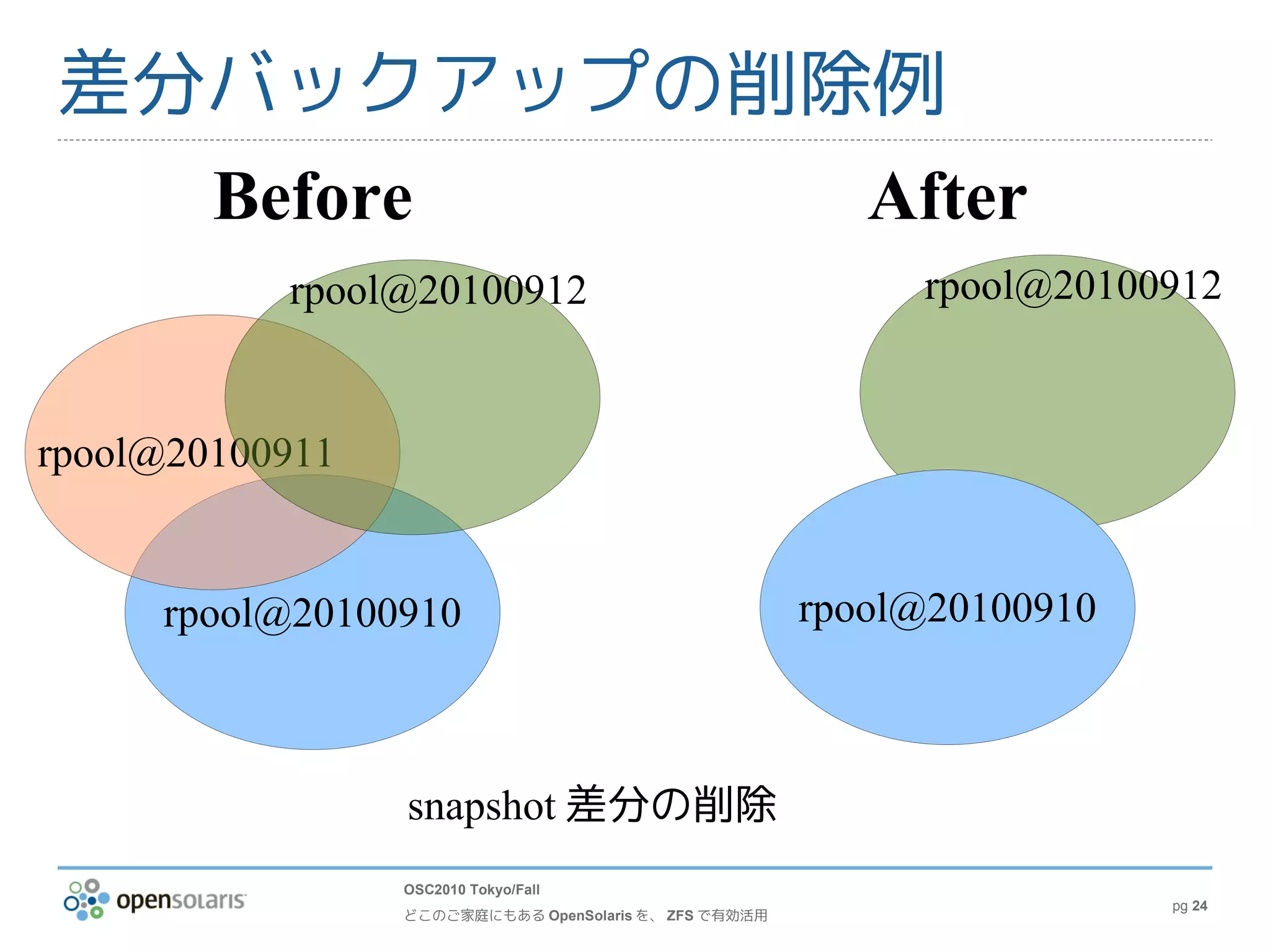 差分バックアップの削除例

Before

rpool@20100912

rpool@20100911

rpool@20100910

After

rpool@20100912

rpool@20100910

snapshot 差分の削除

opensolaris

OSC2010 Tokyo/Fall

どこのご家庭にもある OpenSolaris を、 ZFS で有効活用

pg 24